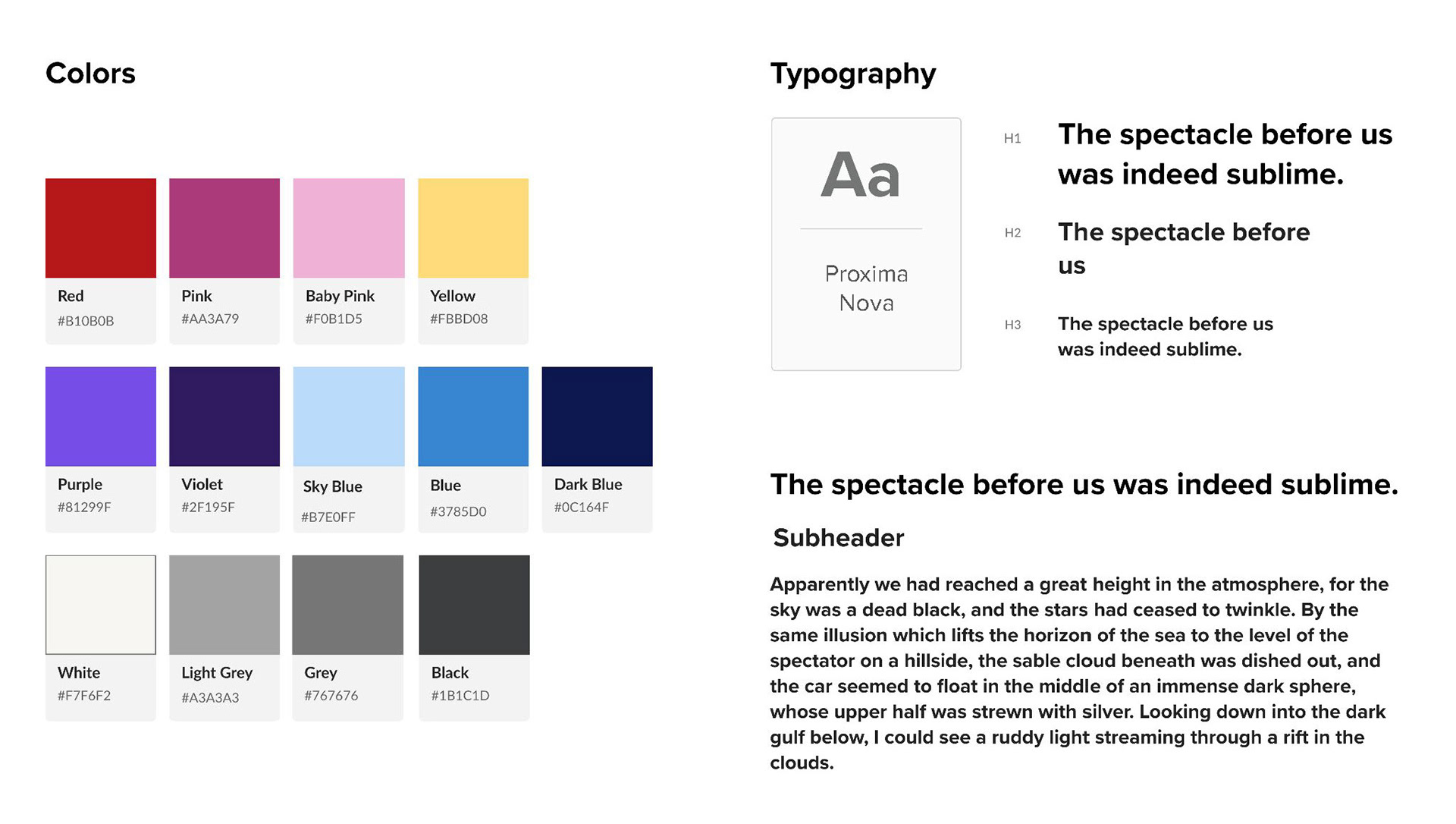 Colors

Red
#B10B0B

Pink
#AA3A79

Baby Pink
#F0B1D5

Yellow
#FBBD08

Purple
#81299F

Violet
#2F195F

Sky Blue
#B7E0FF

Blue
#3785D0

Dark Blue
#0C164F

White
#F7F6F2

Light Grey
#A3A3A3

Grey
#767676

Black
#1B1C1D

Typography

Aa

Proxima Nova

H1 The spectacle before us was indeed sublime.

H2 The spectacle before us

H3 The spectacle before us was indeed sublime.

The spectacle before us was indeed sublime.

Subheader

Apparently we had reached a great height in the atmosphere, for the sky was a dead black, and the stars had ceased to twinkle. By the same illusion which lifts the horizon of the sea to the level of the spectator on a hillside, the sable cloud beneath was dished out, and the car seemed to float in the middle of an immense dark sphere, whose upper half was strewn with silver. Looking down into the dark gulf below, I could see a ruddy light streaming through a rift in the clouds.